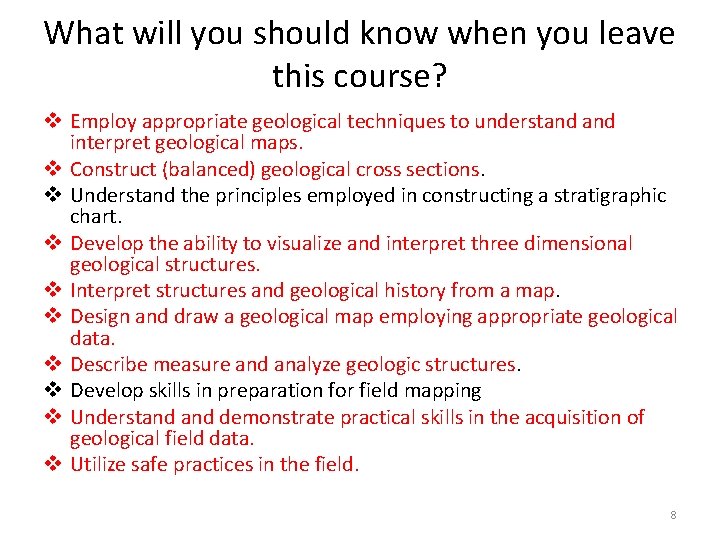 What will you should know when you leave this course?

❖ Employ appropriate geological techniques to understand and interpret geological maps.
❖ Construct (balanced) geological cross sections.
❖ Understand the principles employed in constructing a stratigraphic chart.
❖ Develop the ability to visualize and interpret three dimensional geological structures.
❖ Interpret structures and geological history from a map.
❖ Design and draw a geological map employing appropriate geological data.
❖ Describe measure and analyze geologic structures.
❖ Develop skills in preparation for field mapping
❖ Understand and demonstrate practical skills in the acquisition of geological field data.
❖ Utilize safe practices in the field.

8